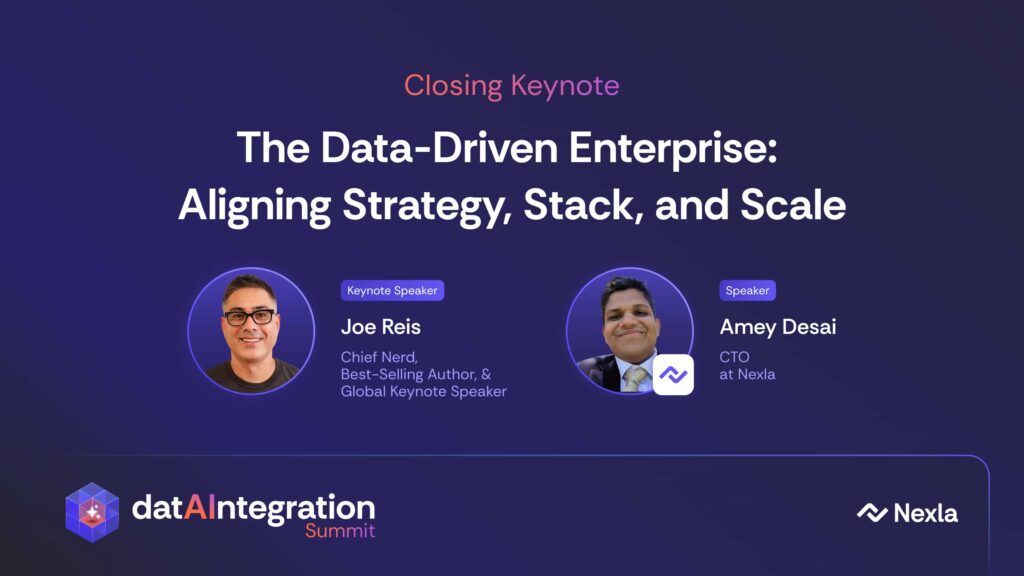 Closing Keynote

The Data-Driven Enterprise: Aligning Strategy, Stack, and Scale

Keynote Speaker

Joe Reis

Chief Nerd, Best-Selling Author, & Global Keynote Speaker

Speaker

Amey Desai

CTO at Nexla

datAIntegration Summit

Nexla